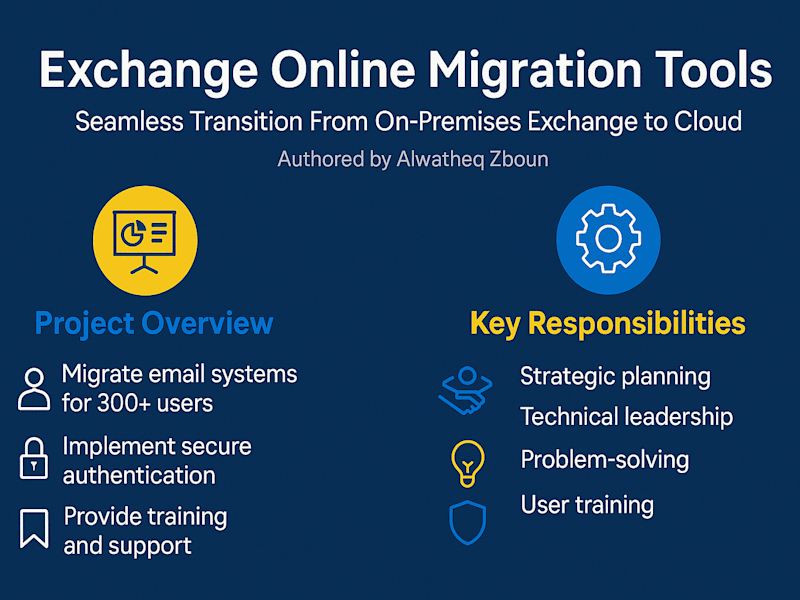 Exchange Online Migration Tools

Seamless Transition From On-Premises Exchange to Cloud

Authored by Alwatheq Zboun

Project Overview

Migrate email systems for 300+ users

Implement secure authentication

Provide training and support

Key Responsibilities

Strategic planning

Technical leadership

Problem-solving

User training